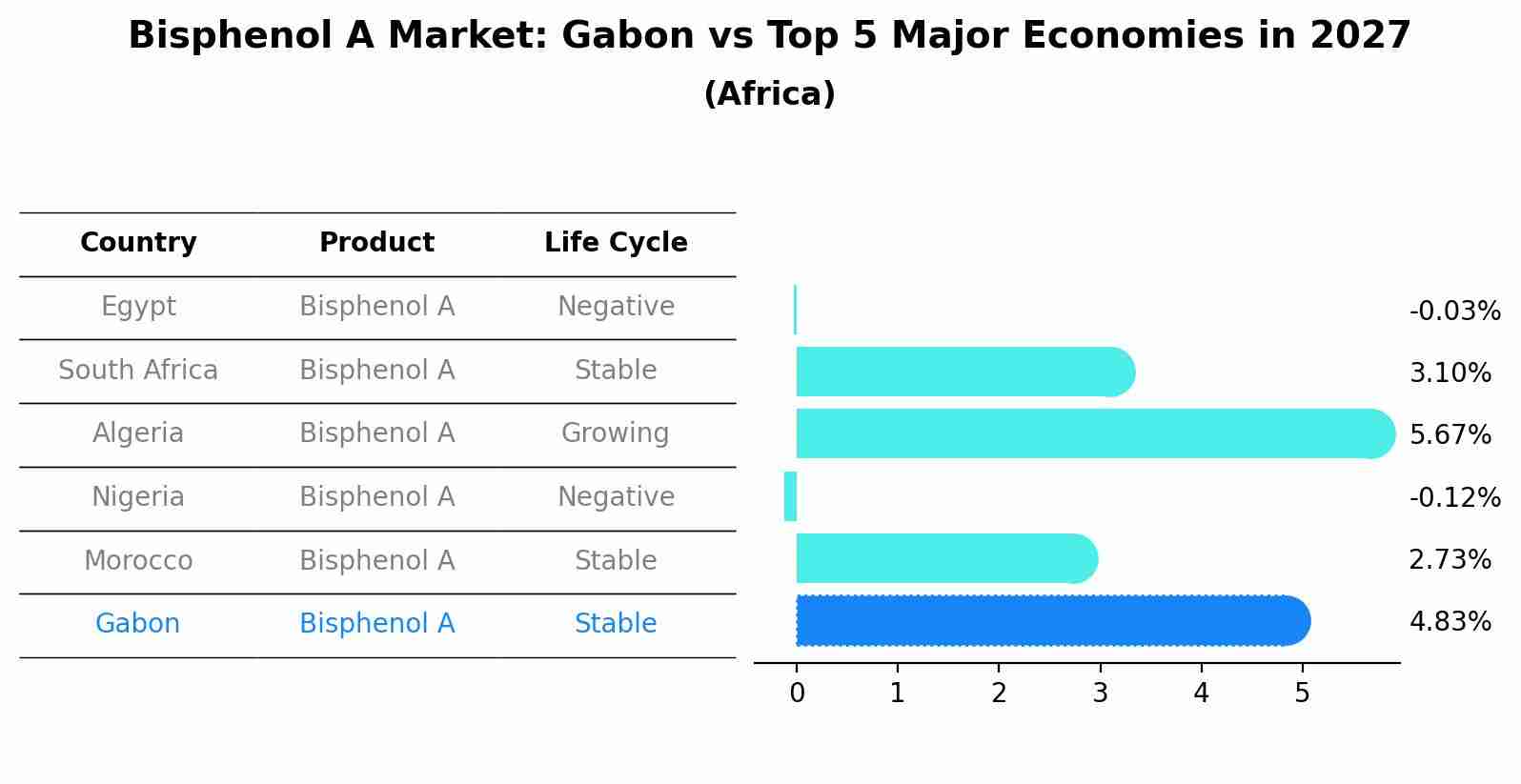 Bisphenol A Market: Gabon vs Top 5 Major Economies in 2027
(Africa)

| Country | Product | Life Cycle |
|---|---|---|
| Egypt | Bisphenol A | Negative |
| South Africa | Bisphenol A | Stable |
| Algeria | Bisphenol A | Growing |
| Nigeria | Bisphenol A | Negative |
| Morocco | Bisphenol A | Stable |
| Gabon | Bisphenol A | Stable |

-0.03%
3.10%
5.67%
-0.12%
2.73%
4.83%

0 1 2 3 4 5